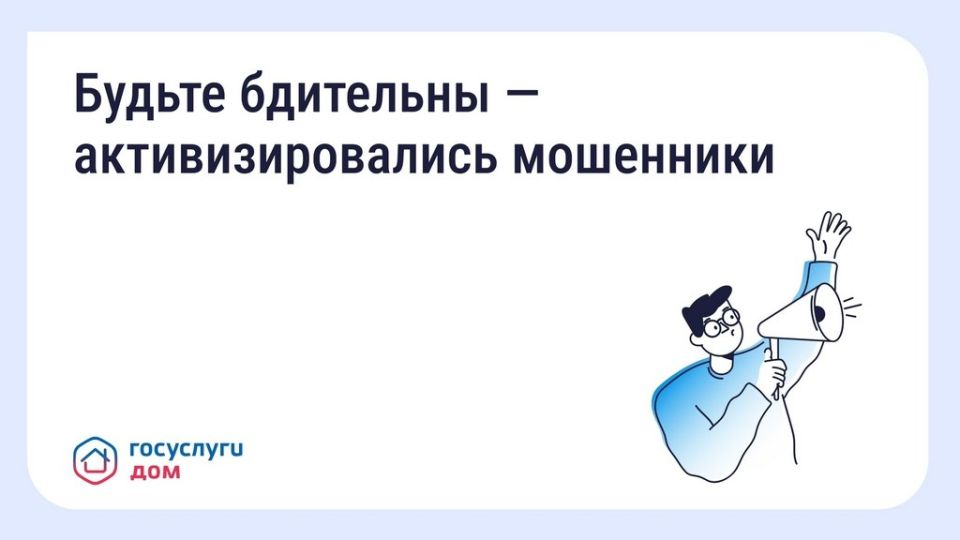 Будьте бдительны — активизировались мошенники

госуслуги
дом